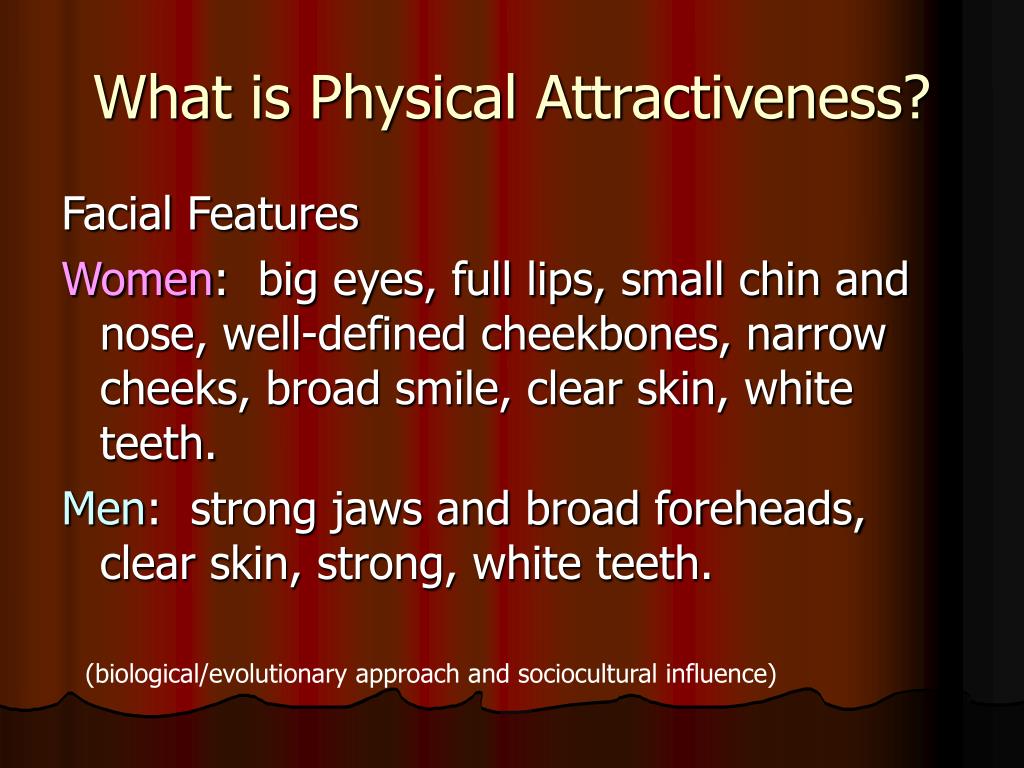 What is Physical Attractiveness?

Facial Features

Women: big eyes, full lips, small chin and nose, well-defined cheekbones, narrow cheeks, broad smile, clear skin, white teeth.

Men: strong jaws and broad foreheads, clear skin, strong, white teeth.

(biological/evolutionary approach and sociocultural influence)